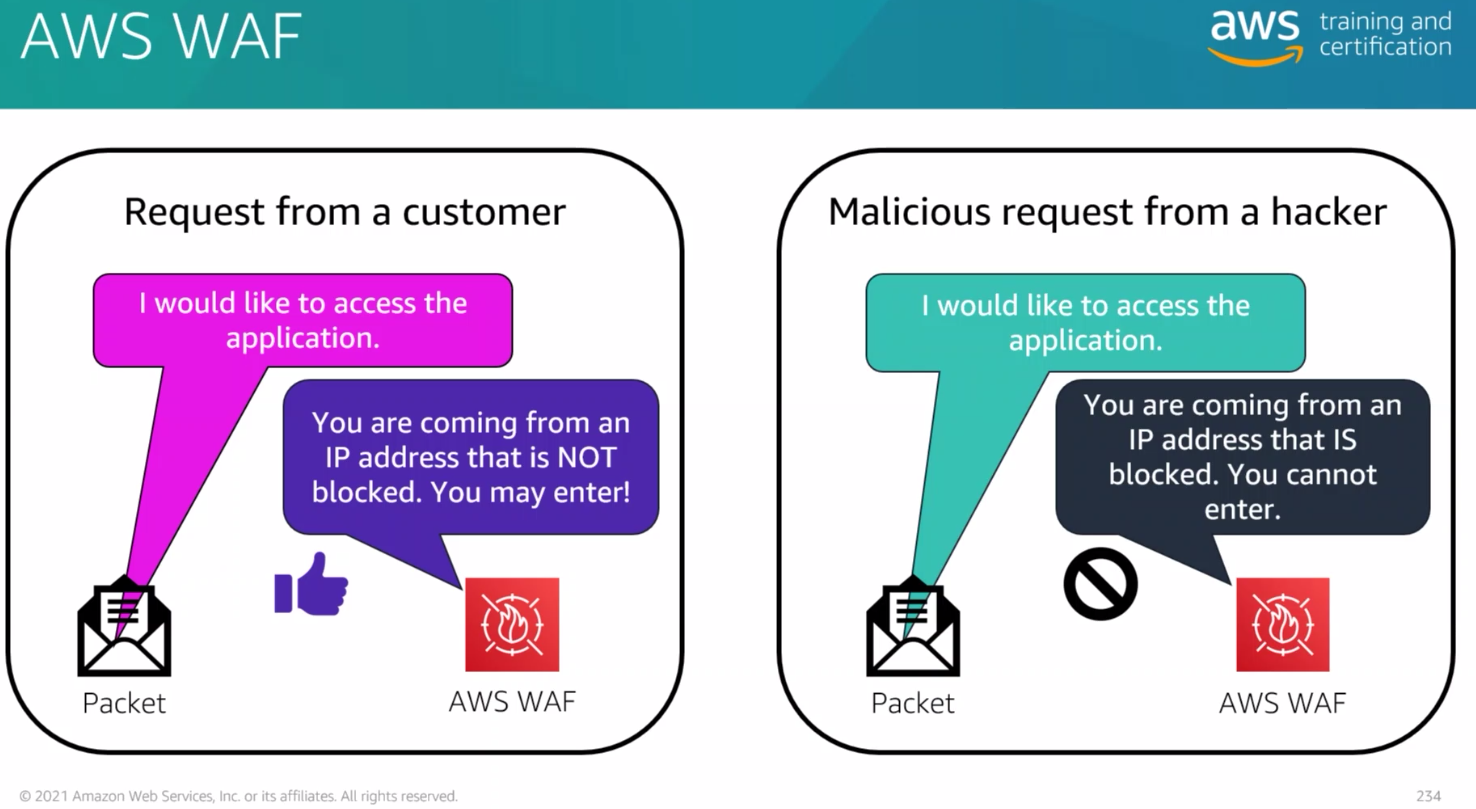 AWS WAF

aws training and certification

Request from a customer

I would like to access the application.

You are coming from an IP address that is NOT blocked. You may enter!

Packet

AWS WAF

Malicious request from a hacker

I would like to access the application.

You are coming from an IP address that IS blocked. You cannot enter.

Packet

AWS WAF

© 2021 Amazon Web Services, Inc. or its affiliates. All rights reserved.

234